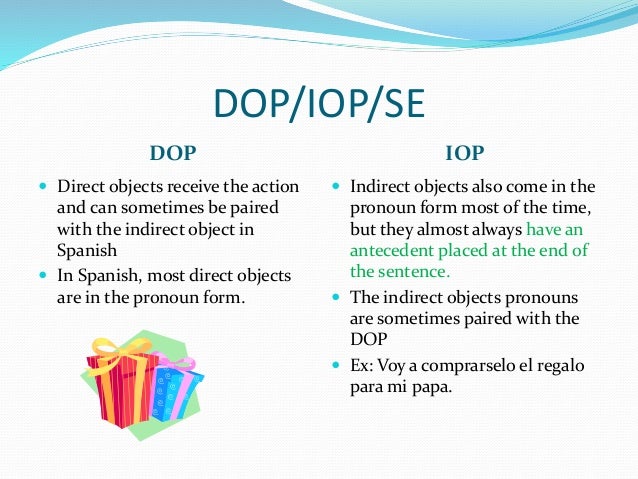 DOP/IOP/SE

DOP

- Direct objects receive the action and can sometimes be paired with the indirect object in Spanish
- In Spanish, most direct objects are in the pronoun form.

IOP

- Indirect objects also come in the pronoun form most of the time, but they almost always have an antecedent placed at the end of the sentence.
- The indirect objects pronouns are sometimes paired with the DOP
- Ex: Voy a comprarselo el regalo para mi papa.